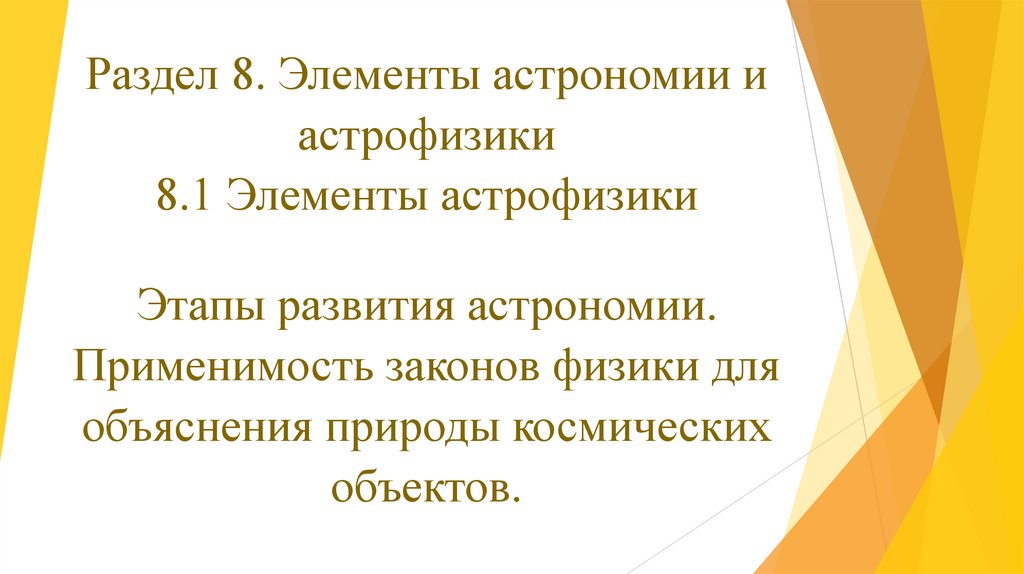 Раздел 8. Элементы астрономии и астрофизики
8.1 Элементы астрофизики

Этапы развития астрономии. Применимость законов физики для объяснения природы космических объектов.